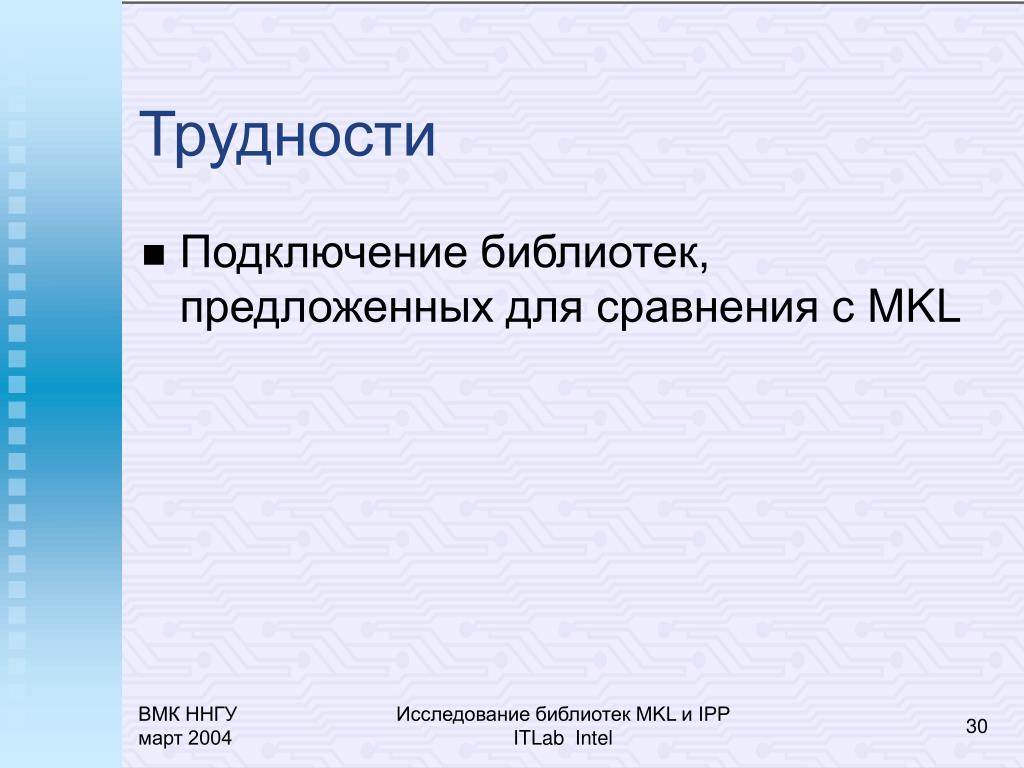 Трудности

■ Подключение библиотек, предложенных для сравнения с MKL

ВМК ННГУ
март 2004

Исследование библиотек MKL и IPP
ITLab Intel

30